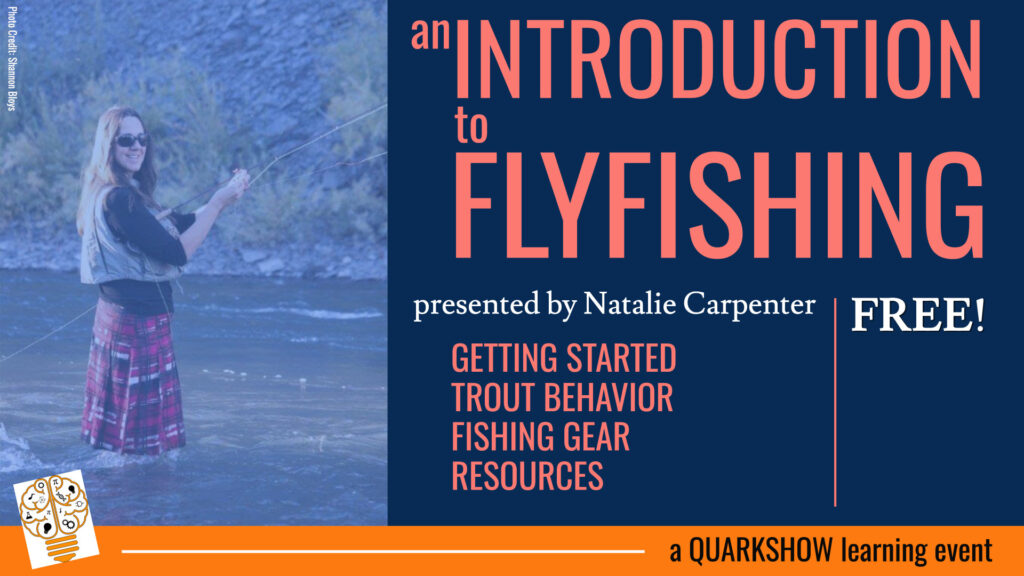 Photo Credit: Shannon Bloys

an INTRODUCTION to FLYFISHING

presented by Natalie Carpenter

FREE!

GETTING STARTED
TROUT BEHAVIOR
FISHING GEAR
RESOURCES

a QUARKSHOW learning event